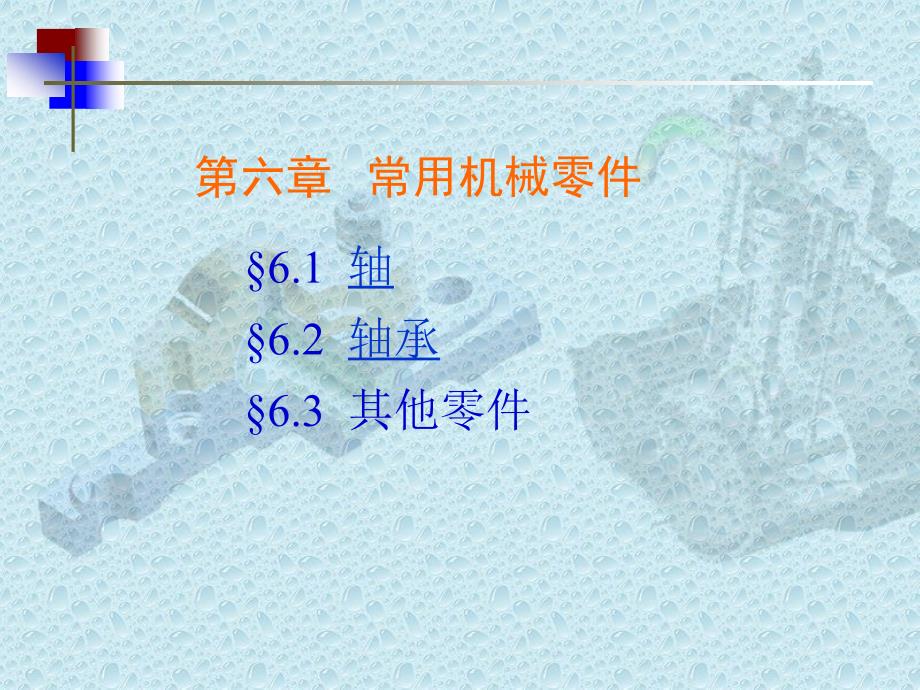 第六章 常用机械零件

§6.1 轴

§6.2 轴承

§6.3 其他零件